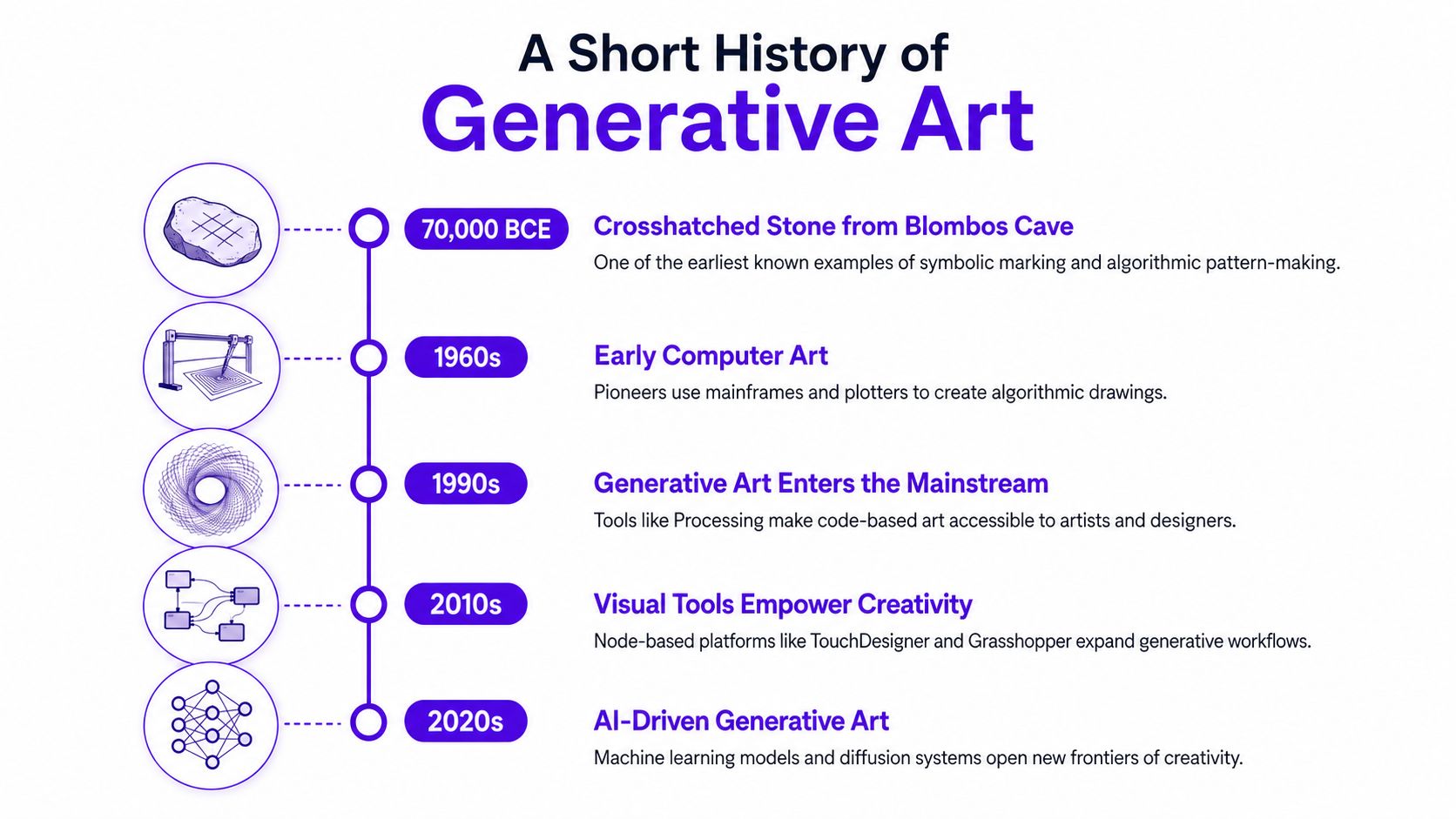 A Short History of
Generative Art

70,000 BCE
Crosshatched Stone from Blombos Cave
One of the earliest known examples of symbolic marking and algorithmic pattern-making.

1960s
Early Computer Art
Pioneers use mainframes and plotters to create algorithmic drawings.

1990s
Generative Art Enters the Mainstream
Tools like Processing make code-based art accessible to artists and designers.

2010s
Visual Tools Empower Creativity
Node-based platforms like TouchDesigner and Grasshopper expand generative workflows.

2020s
AI-Driven Generative Art
Machine learning models and diffusion systems open new frontiers of creativity.